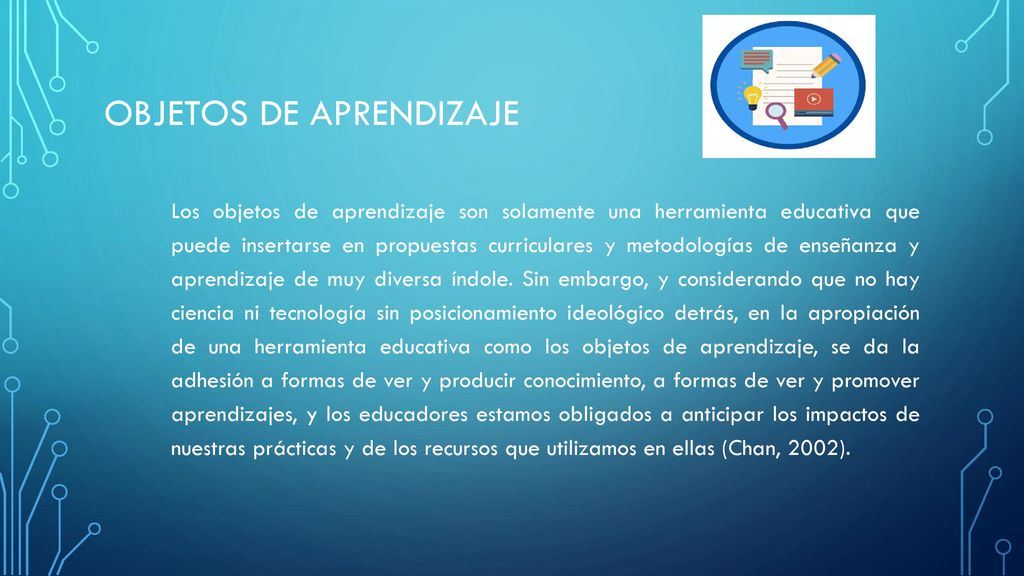 OBJETOS DE APRENDIZAJE

Los objetos de aprendizaje son solamente una herramienta educativa que puede insertarse en propuestas curriculares y metodologías de enseñanza y aprendizaje de muy diversa índole. Sin embargo, y considerando que no hay ciencia ni tecnología sin posicionamiento ideológico detrás, en la apropiación de una herramienta educativa como los objetos de aprendizaje, se da la adhesión a formas de ver y producir conocimiento, a formas de ver y promover aprendizajes, y los educadores estamos obligados a anticipar los impactos de nuestras prácticas y de los recursos que utilizamos en ellas (Chan, 2002).